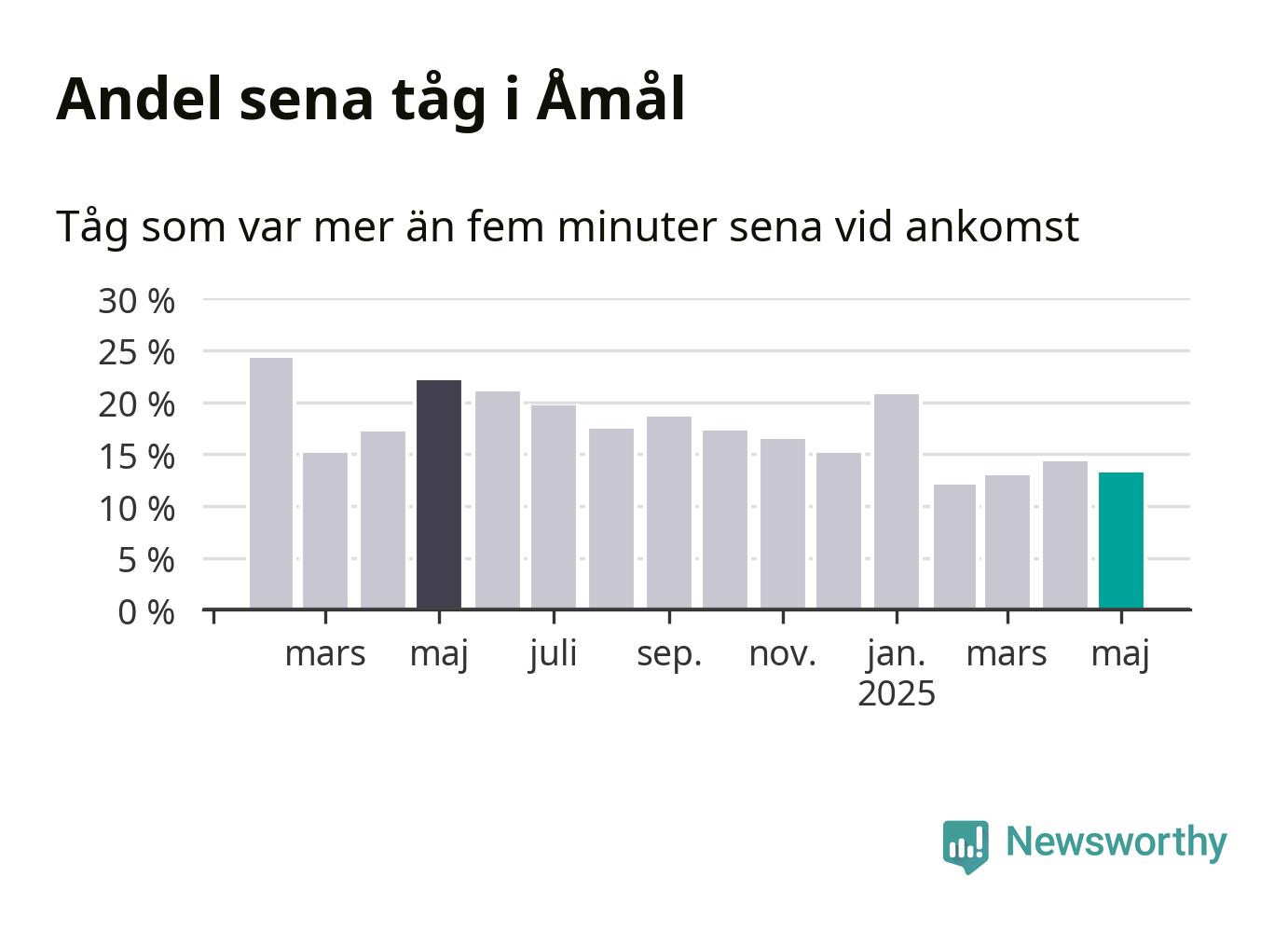 Andel sena tåg i Åmål

Tåg som var mer än fem minuter sena vid ankomst

30 %
25 %
20 %
15 %
10 %
5 %
0 %

mars maj juli sep. nov. jan. 2025 mars maj

Newsworthy